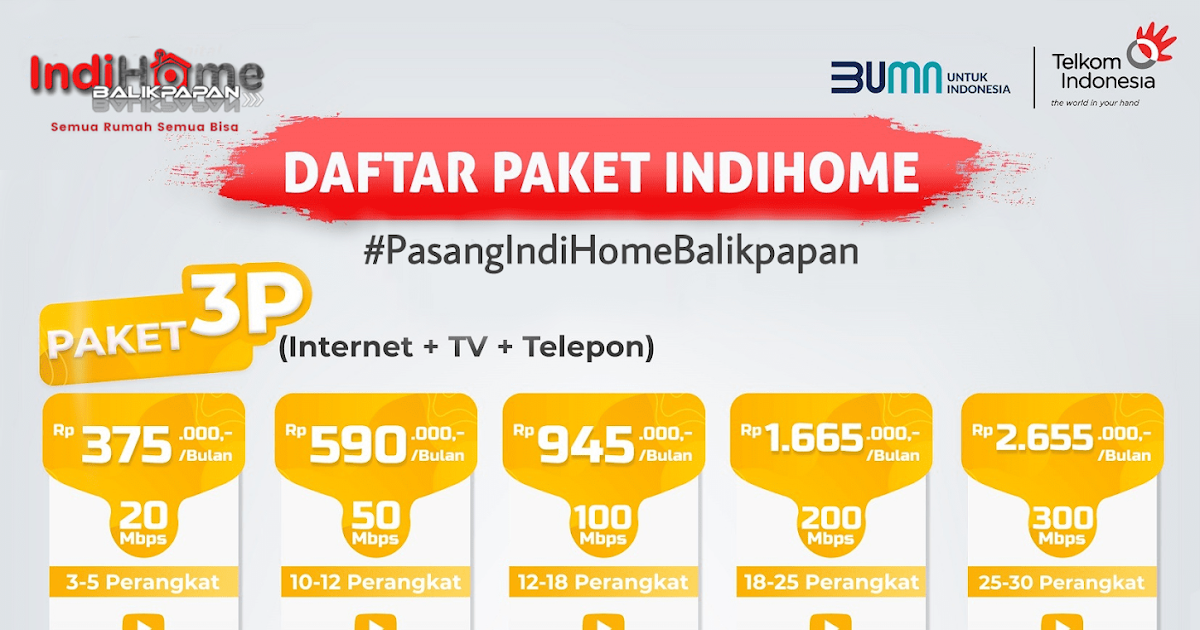 IndiHome BALIKPAPAN
Semua Rumah Semua Bisa

BUMN UNTUK INDONESIA

Telkom Indonesia
the world in your hand

DAFTAR PAKET INDIHOME

#PasangIndiHomeBalikpapan

PAKET 3P
(Internet + TV + Telepon)

Rp 375 .000,- /Bulan
20 Mbps
3-5 Perangkat

Rp 590 .000,- /Bulan
50 Mbps
10-12 Perangkat

Rp 945 .000,- /Bulan
100 Mbps
12-18 Perangkat

Rp 1.665 .000,- /Bulan
200 Mbps
18-25 Perangkat

Rp 2.655 .000,- /Bulan
300 Mbps
25-30 Perangkat